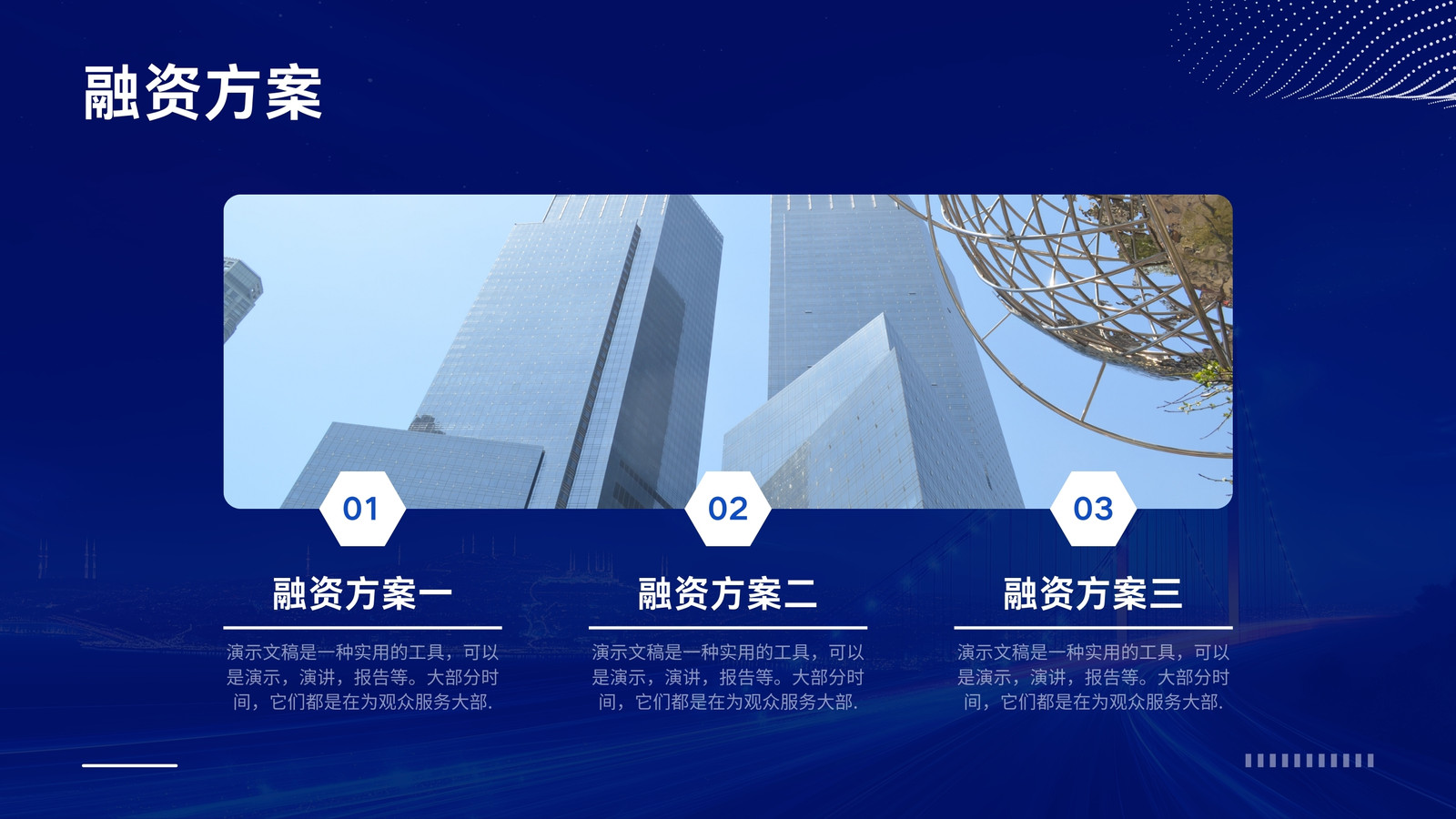 融资方案

01

融资方案一

演示文稿是一种实用的工具，可以是演示，演讲，报告等。大部分时间，它们都是在为观众服务大部.

02

融资方案二

演示文稿是一种实用的工具，可以是演示，演讲，报告等。大部分时间，它们都是在为观众服务大部.

03

融资方案三

演示文稿是一种实用的工具，可以是演示，演讲，报告等。大部分时间，它们都是在为观众服务大部.